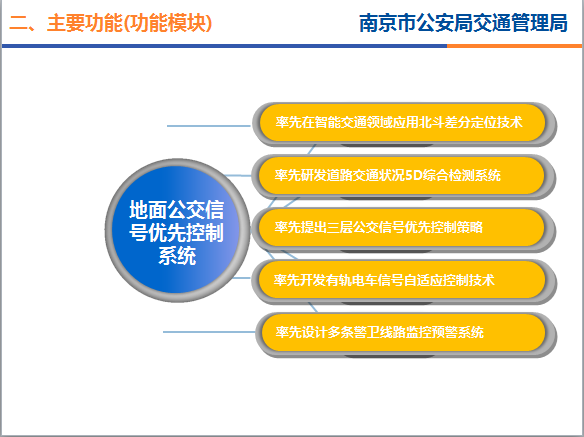 二、主要功能(功能模块)

南京市公安局交通管理局

地面公交信号优先控制系统

率先在智能交通领域应用北斗差分定位技术

率先研发道路交通状况5D综合检测系统

率先提出三层公交信号优先控制策略

率先开发有轨电车信号自适应控制技术

率先设计多条警卫线路监控预警系统